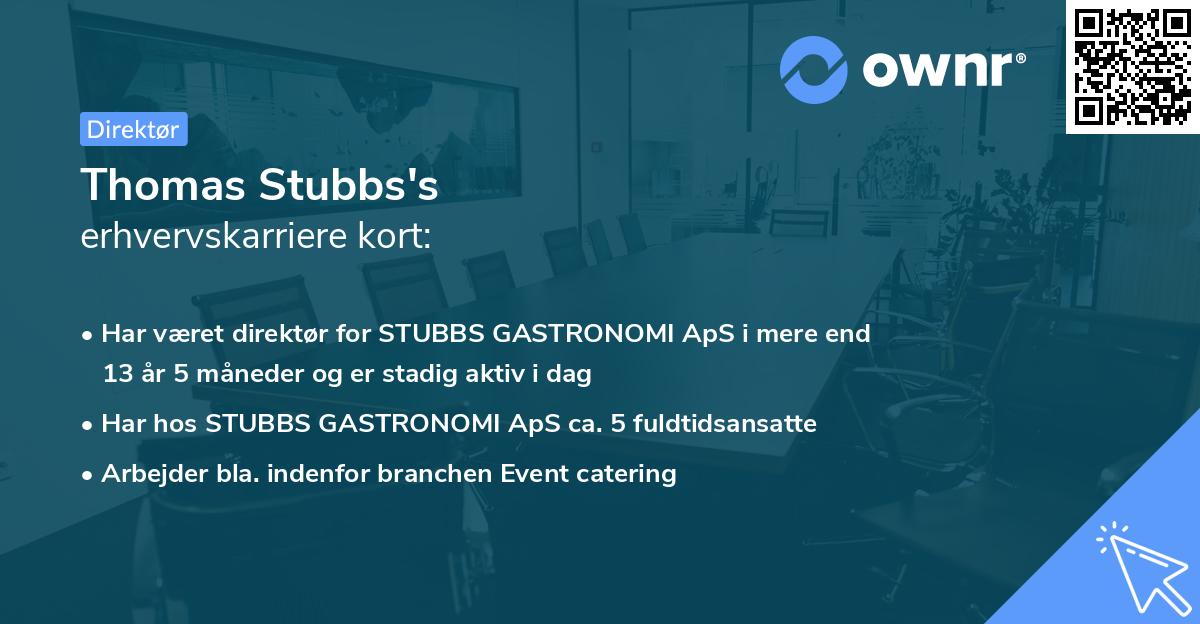 ownr®

Direktør

Thomas Stubbs's
erhvervskarriere kort:

• Har været direktør for STUBBS GASTRONOMI ApS i mere end 13 år 5 måneder og er stadig aktiv i dag
• Har hos STUBBS GASTRONOMI ApS ca. 5 fuldtidsansatte
• Arbejder bla. indenfor branchen Event catering